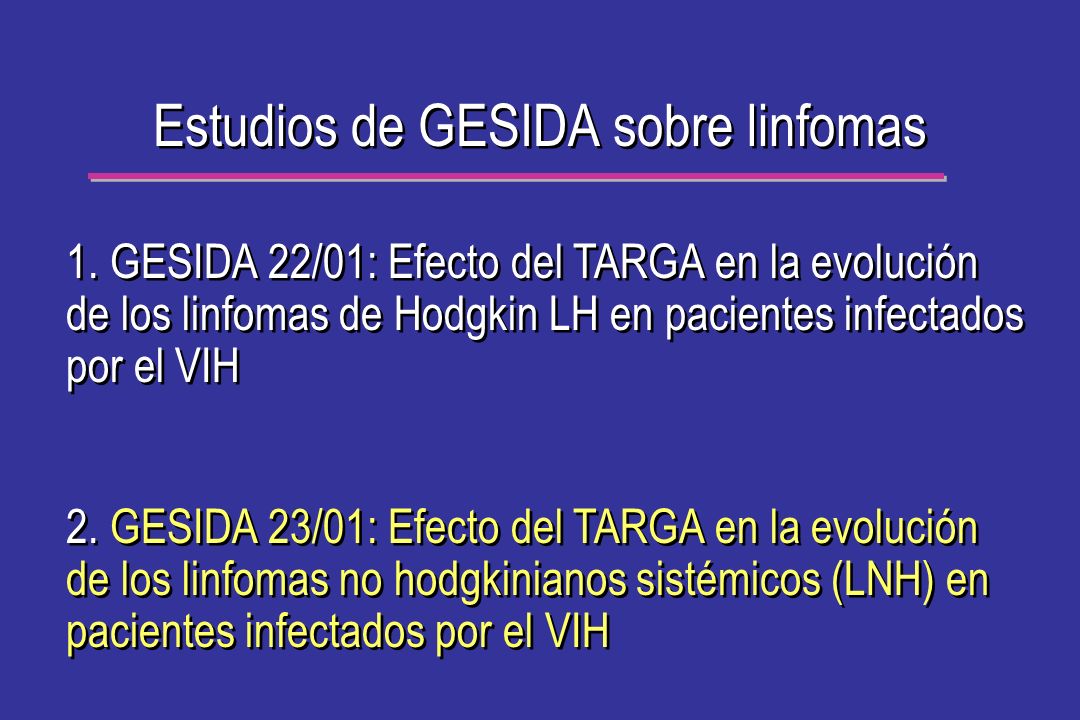 Estudios de GESIDA sobre linfomas

1. GESIDA 22/01: Efecto del TARGA en la evolución de los linfomas de Hodgkin LH en pacientes infectados por el VIH

2. GESIDA 23/01: Efecto del TARGA en la evolución de los linfomas no hodgkinianos sistémicos (LNH) en pacientes infectados por el VIH